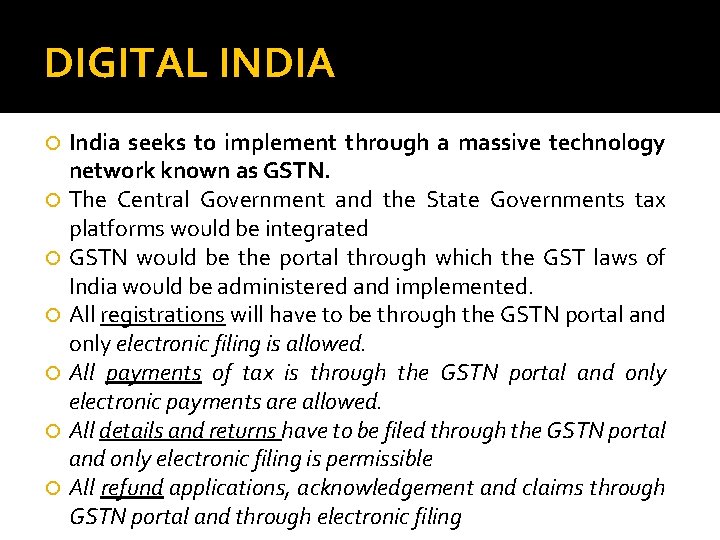 DIGITAL INDIA

India seeks to implement through a massive technology network known as GSTN.

The Central Government and the State Governments tax platforms would be integrated

GSTN would be the portal through which the GST laws of India would be administered and implemented.

All registrations will have to be through the GSTN portal and only electronic filing is allowed.

All payments of tax is through the GSTN portal and only electronic payments are allowed.

All details and returns have to be filed through the GSTN portal and only electronic filing is permissible

All refund applications, acknowledgement and claims through GSTN portal and through electronic filing